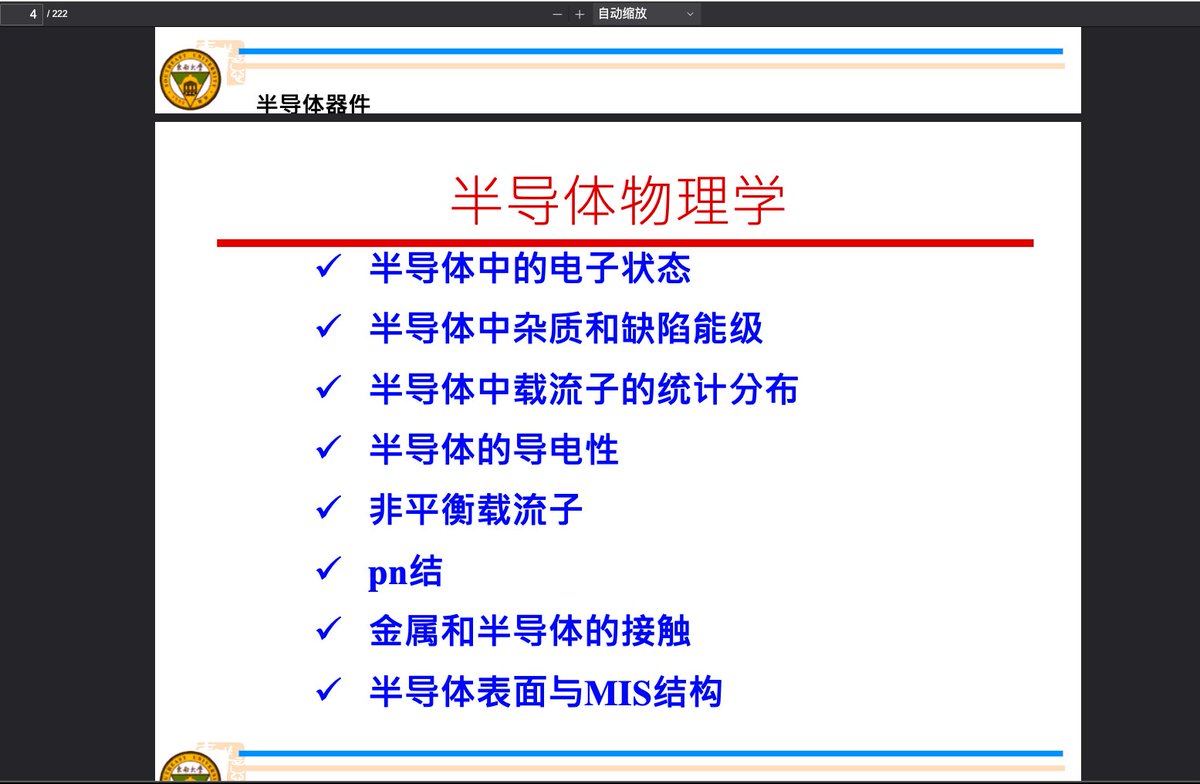 4 / 222

− + 自动缩放

半导体器件

半导体物理学

✓ 半导体中的电子状态

✓ 半导体中杂质和缺陷能级

✓ 半导体中载流子的统计分布

✓ 半导体的导电性

✓ 非平衡载流子

✓ pn结

✓ 金属和半导体的接触

✓ 半导体表面与MIS结构